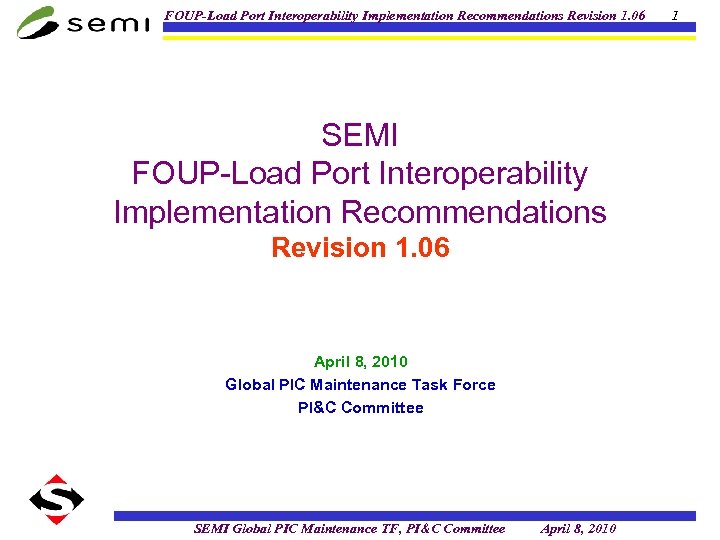 semi

FOUP-Load Port Interoperability Implementation Recommendations Revision 1.06 1

SEMI
FOUP-Load Port Interoperability Implementation Recommendations
Revision 1.06

April 8, 2010
Global PIC Maintenance Task Force
PI&C Committee

SEMI Global PIC Maintenance TF, PI&C Committee April 8, 2010